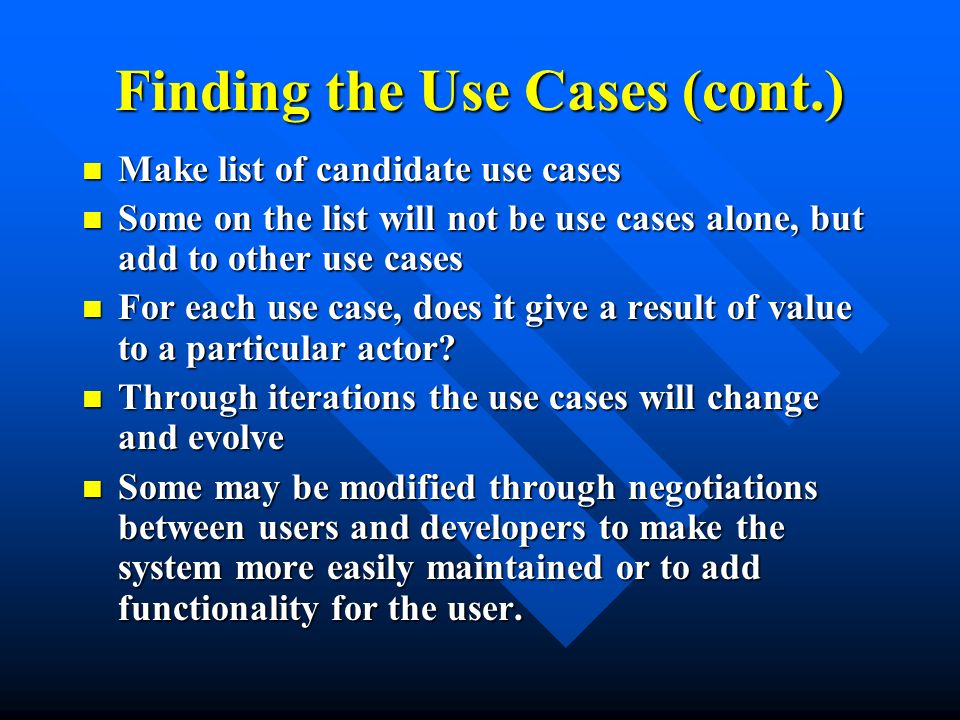 Finding the Use Cases (cont.)

- Make list of candidate use cases
- Some on the list will not be use cases alone, but add to other use cases
- For each use case, does it give a result of value to a particular actor?
- Through iterations the use cases will change and evolve
- Some may be modified through negotiations between users and developers to make the system more easily maintained or to add functionality for the user.